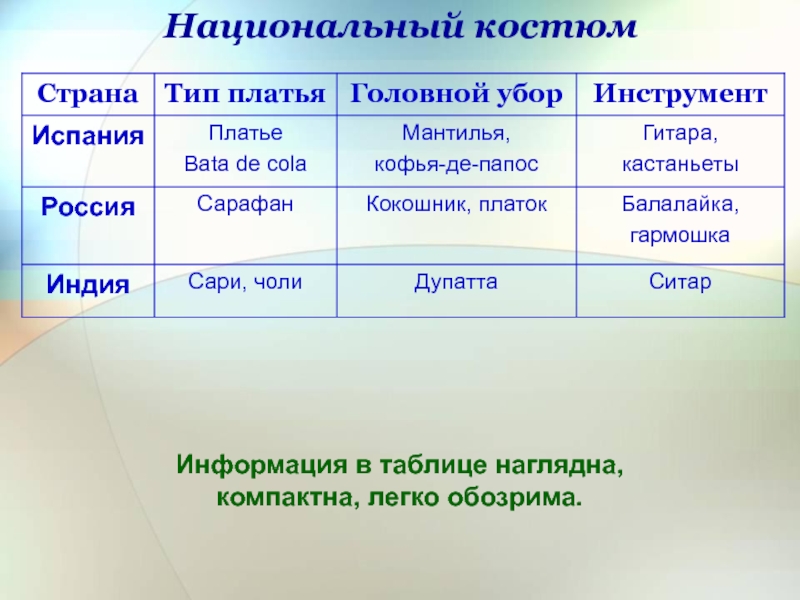 Национальный костюм

| Страна | Тип платья | Головной убор | Инструмент |
|---|---|---|---|
| Испания | Платье Bata de cola | Мантилья, кофья-де-папос | Гитара, кастаньеты |
| Россия | Сарафан | Кокошник, платок | Балалайка, гармошка |
| Индия | Сари, чоли | Дупатта | Ситар |

Информация в таблице наглядна, компактна, легко обозрима.